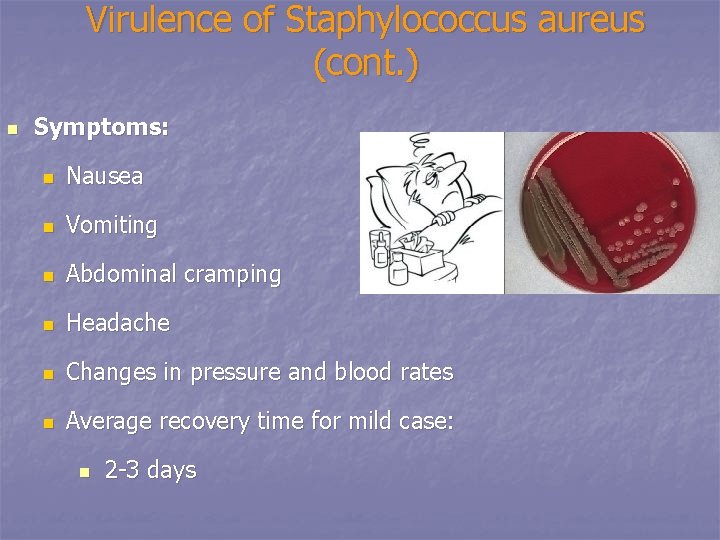 Virulence of Staphylococcus aureus (cont.)

Symptoms:

Nausea

Vomiting

Abdominal cramping

Headache

Changes in pressure and blood rates

Average recovery time for mild case:

2-3 days